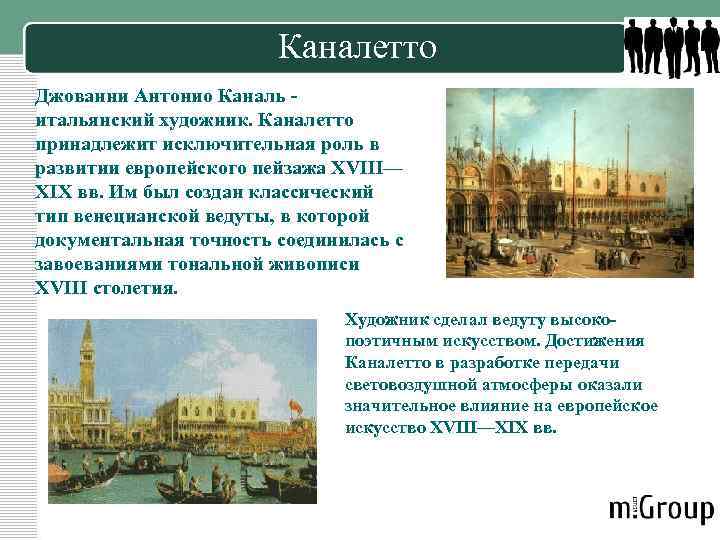 Каналетто

Джованни Антонио Каналь - итальянский художник. Каналетто принадлежит исключительная роль в развитии европейского пейзажа XVIII—XIX вв. Им был создан классический тип венецианской ведуты, в которой документальная точность соединилась с завоеваниями тональной живописи XVIII столетия.

Художник сделал ведуту высокопоэтичным искусством. Достижения Каналетто в разработке передачи световоздушной атмосферы оказали значительное влияние на европейское искусство XVIII—XIX вв.

m:Group